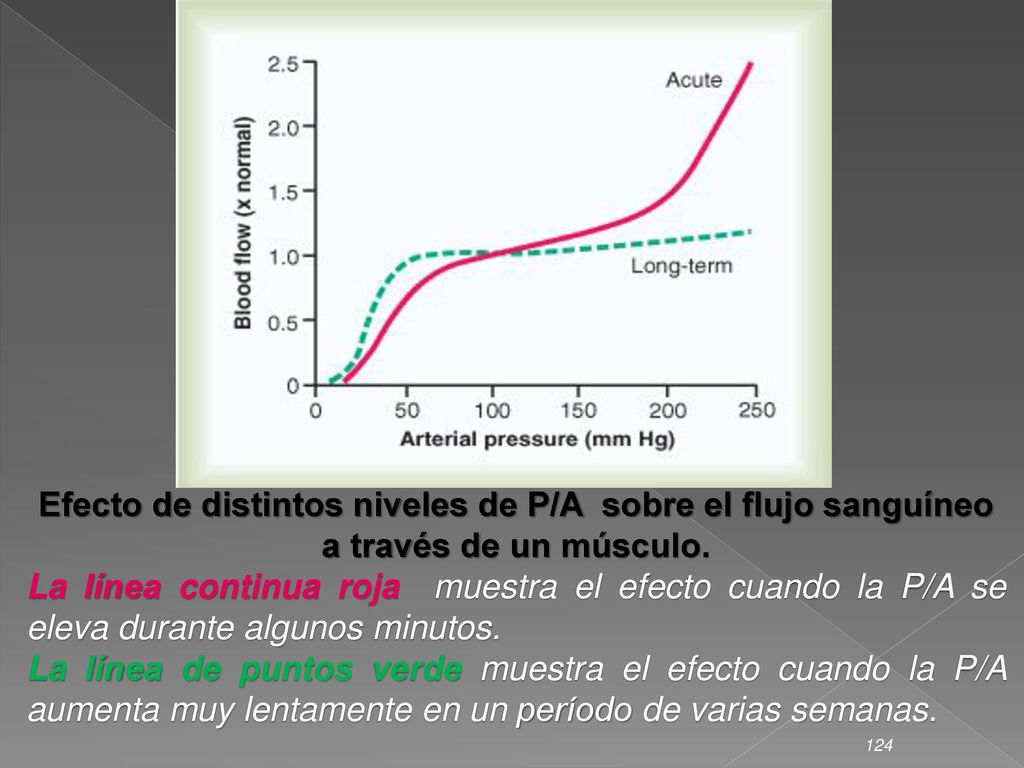 Blood flow (x normal)

2.5
2.0
1.5
1.0
0.5
0

Acute

Long-term

0 50 100 150 200 250

Arterial pressure (mm Hg)

Efecto de distintos niveles de P/A sobre el flujo sanguíneo a través de un músculo.

La línea continua roja muestra el efecto cuando la P/A se eleva durante algunos minutos.

La línea de puntos verde muestra el efecto cuando la P/A aumenta muy lentamente en un período de varias semanas.

124